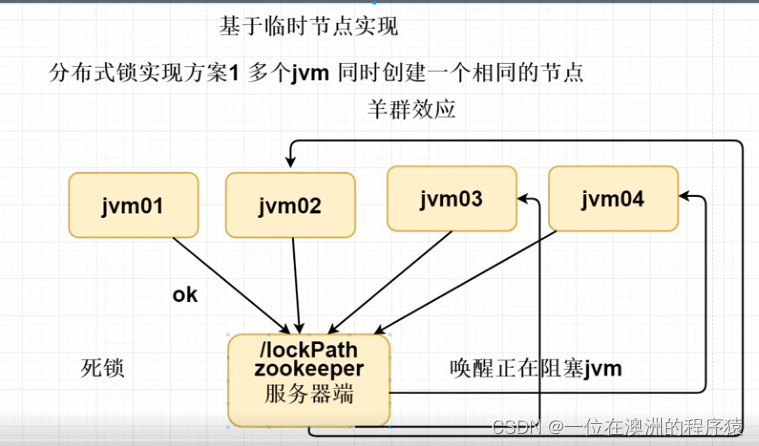 基于临时节点实现

分布式锁实现方案1 多个jvm 同时创建一个相同的节点

羊群效应

jvm01

jvm02

jvm03

jvm04

ok

死锁

/lockPath
zookeeper
服务器端

唤醒正在阻塞jvm

CSDN @一位在澳洲的程序猿